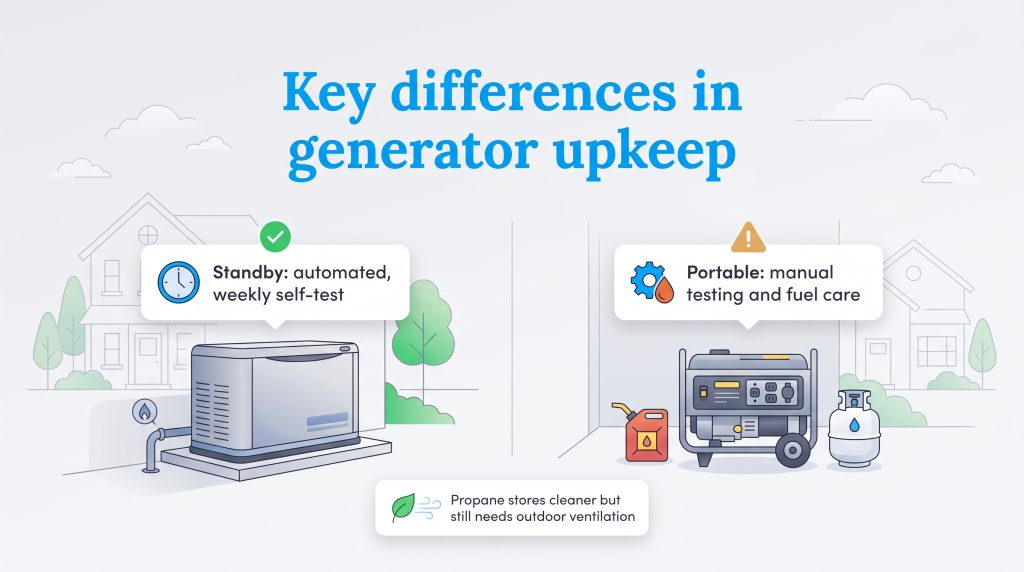 Key differences in generator upkeep

Standby: automated, weekly self-test

Portable: manual testing and fuel care

Propane stores cleaner but still needs outdoor ventilation